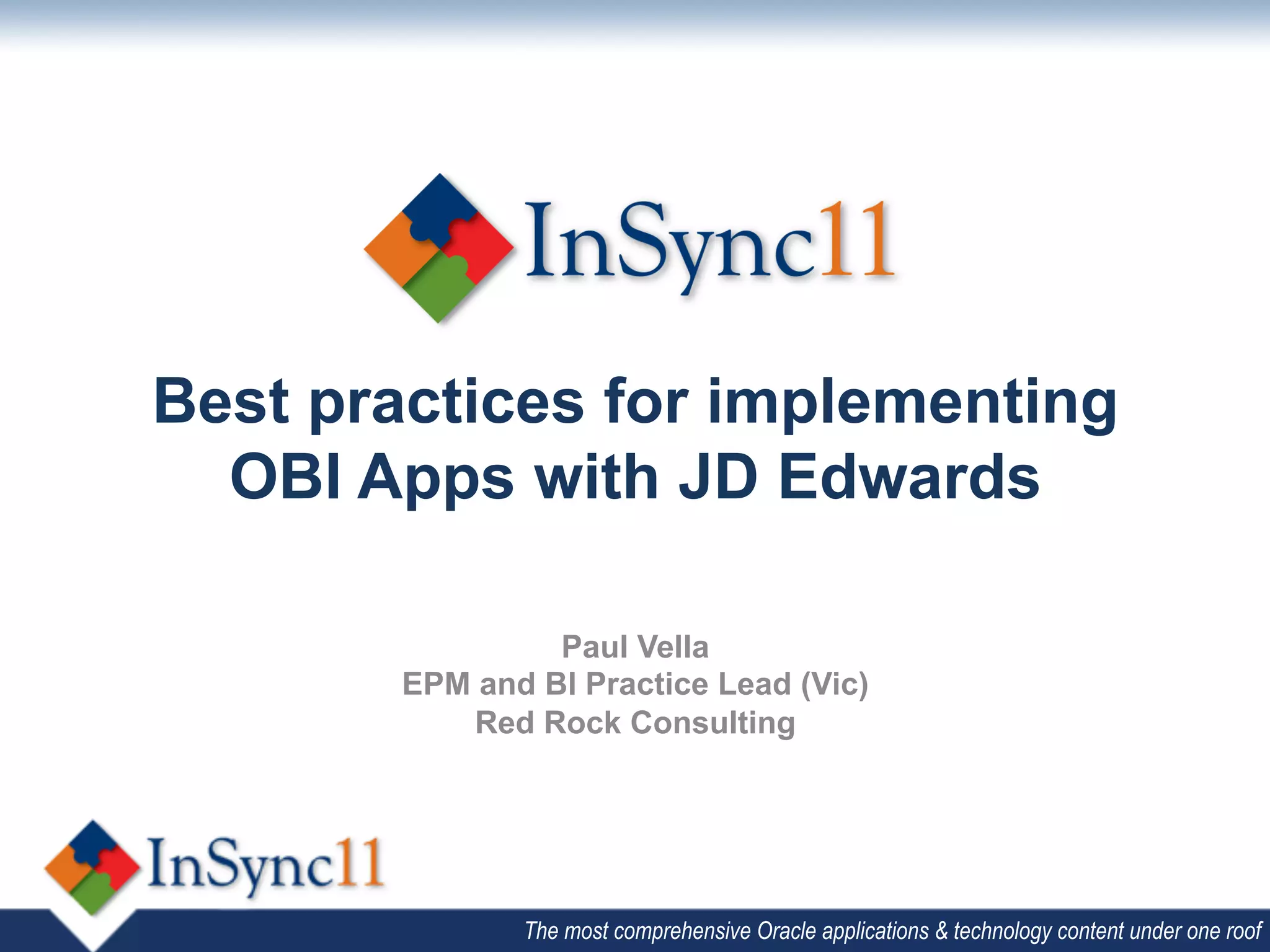 InSync11

Best practices for implementing OBI Apps with JD Edwards

Paul Vella
EPM and BI Practice Lead (Vic)
Red Rock Consulting

InSync11

The most comprehensive Oracle applications & technology content under one roof